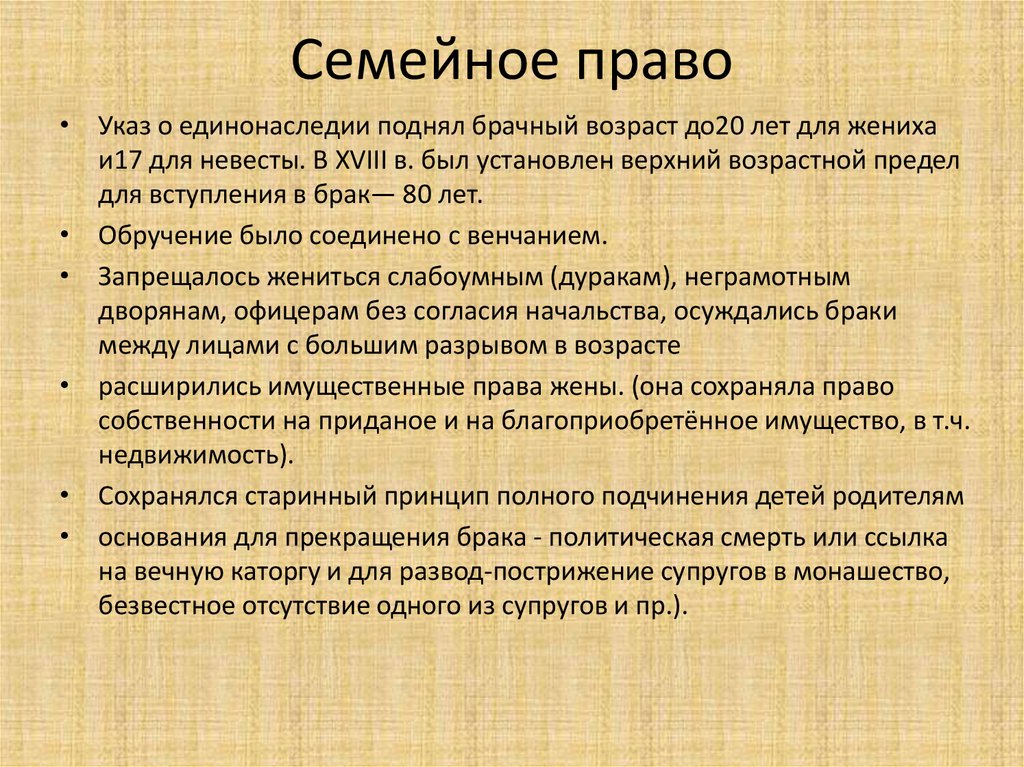 Семейное право

• Указ о единонаследии поднял брачный возраст до20 лет для жениха и17 для невесты. В XVIII в. был установлен верхний возрастной предел для вступления в брак— 80 лет.
• Обручение было соединено с венчанием.
• Запрещалось жениться слабоумным (дуракам), неграмотным дворянам, офицерам без согласия начальства, осуждались браки между лицами с большим разрывом в возрасте
• расширились имущественные права жены. (она сохраняла право собственности на приданое и на благоприобретённое имущество, в т.ч. недвижимость).
• Сохранялся старинный принцип полного подчинения детей родителям
• основания для прекращения брака - политическая смерть или ссылка на вечную каторгу и для развод-пострижение супругов в монашество, безвестное отсутствие одного из супругов и пр.).